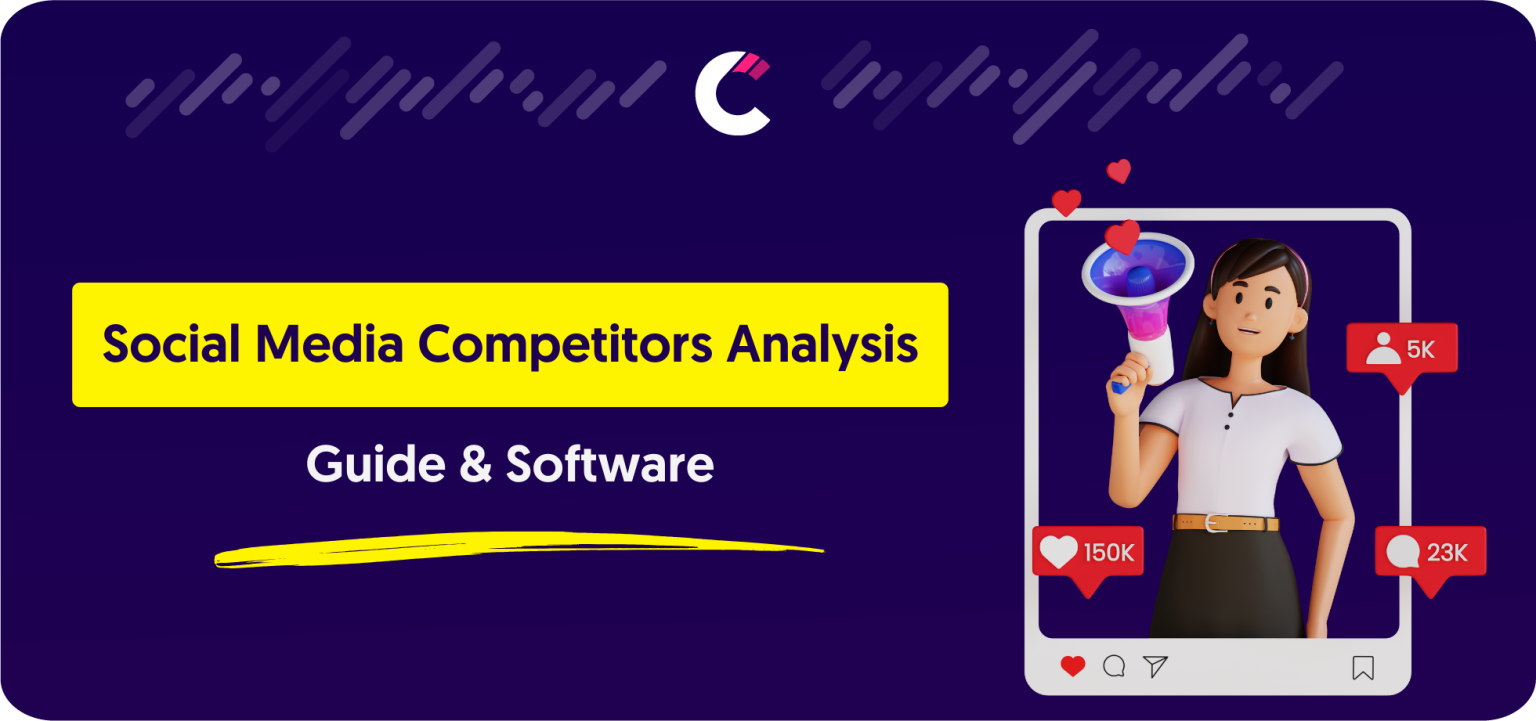 Social Media Competitors Analysis

Guide & Software

5K

150K

23K